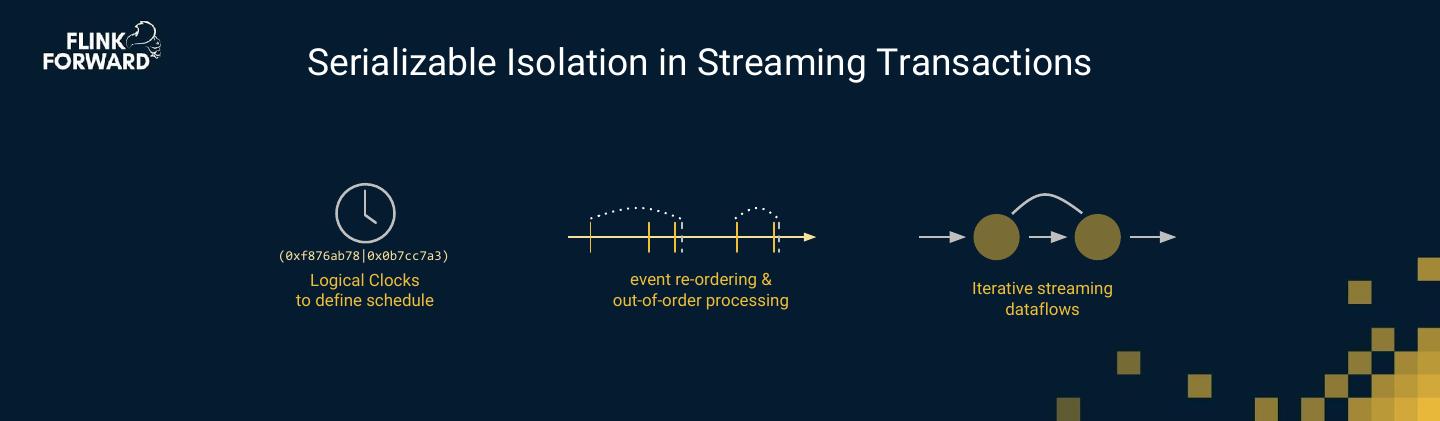 FLINK FORWARD

Serializable Isolation in Streaming Transactions

(0xf876ab78|0x0b7cc7a3)
Logical Clocks to define schedule

event re-ordering & out-of-order processing

Iterative streaming dataflows